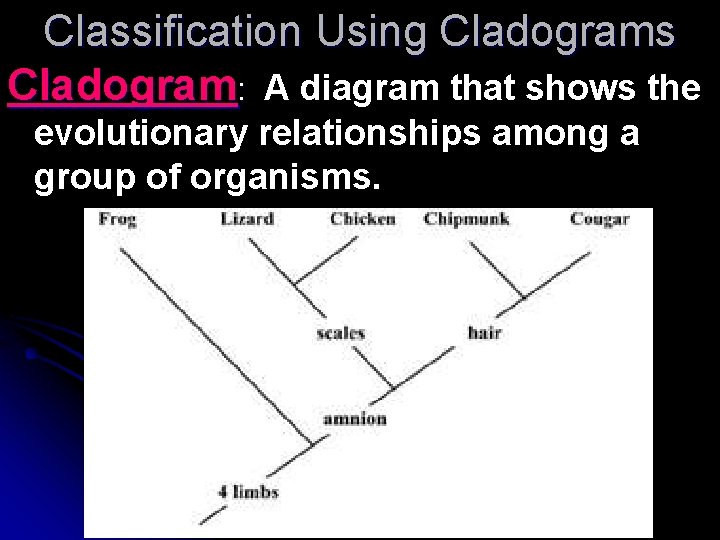 Classification Using Cladograms

Cladogram: A diagram that shows the evolutionary relationships among a group of organisms.

Frog
Lizard
Chicken
Chipmunk
Cougar
scales
hair
amnion
4 limbs